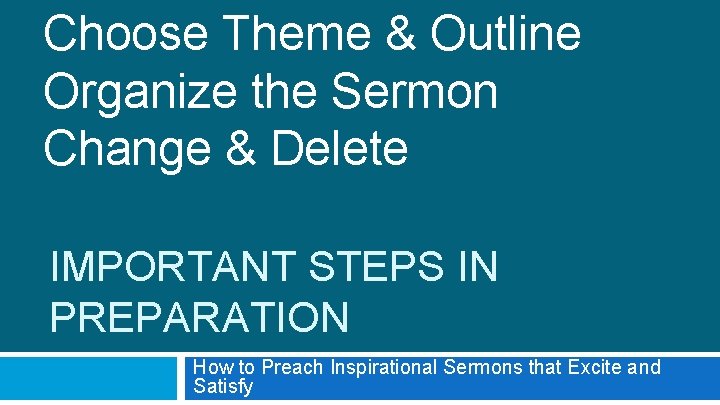 Choose Theme & Outline
Organize the Sermon
Change & Delete

IMPORTANT STEPS IN PREPARATION

How to Preach Inspirational Sermons that Excite and Satisfy